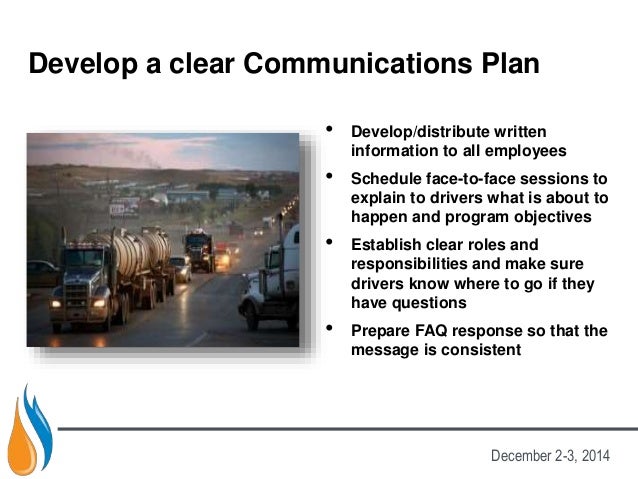 Develop a clear Communications Plan

• Develop/distribute written information to all employees
• Schedule face-to-face sessions to explain to drivers what is about to happen and program objectives
• Establish clear roles and responsibilities and make sure drivers know where to go if they have questions
• Prepare FAQ response so that the message is consistent

December 2-3, 2014